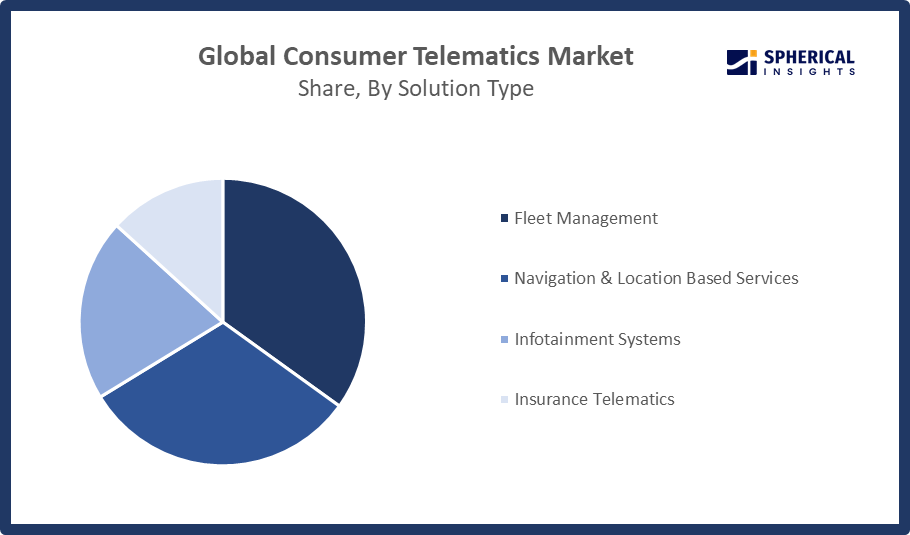 Global Consumer Telematics Market
Share, By Solution Type

SPHERICAL INSIGHTS

Fleet Management
Navigation & Location Based Services
Infotainment Systems
Insurance Telematics